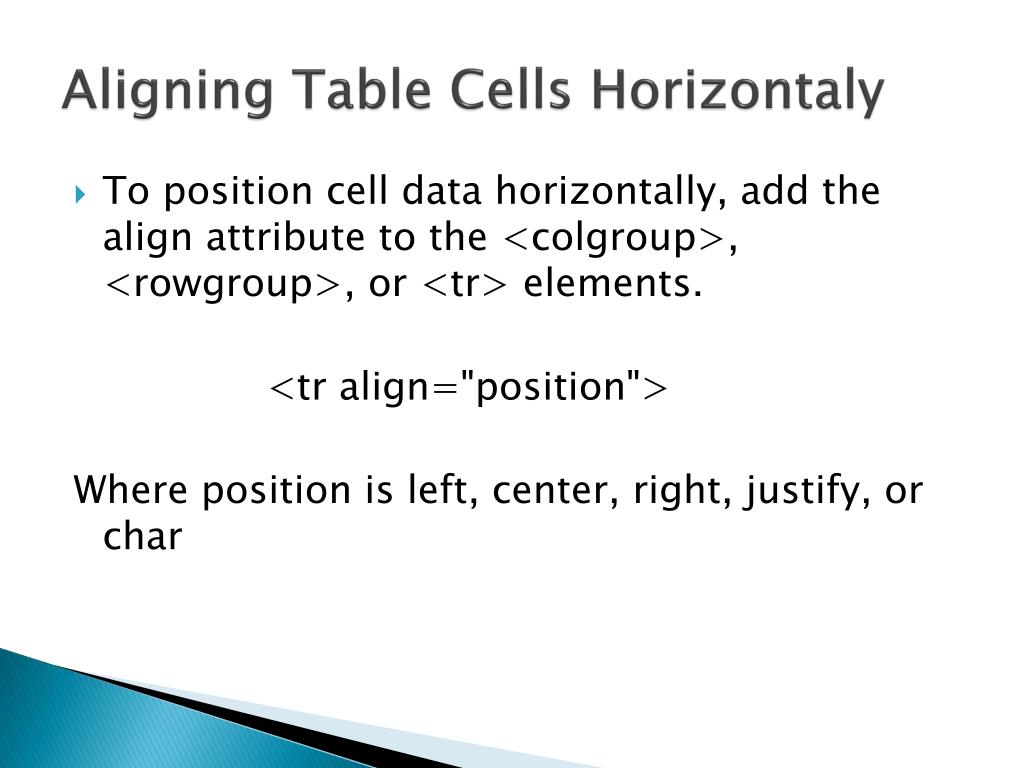 Aligning Table Cells Horizontaly

To position cell data horizontally, add the align attribute to the <colgroup>, <rowgroup>, or <tr> elements.

<tr align="position">

Where position is left, center, right, justify, or char